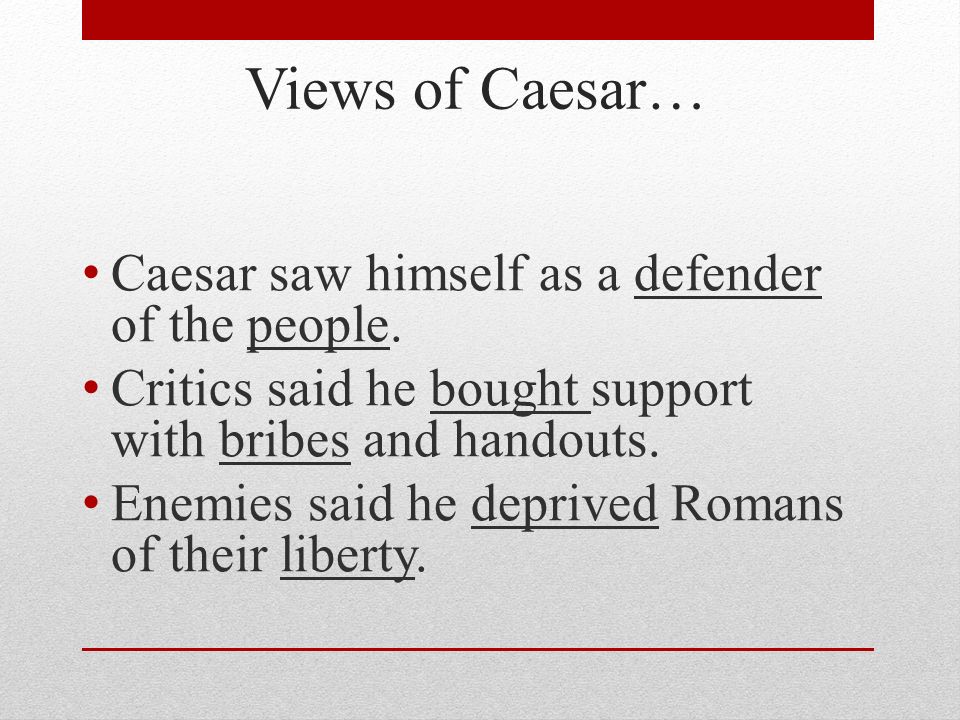 Views of Caesar…

• Caesar saw himself as a defender of the people.
• Critics said he bought support with bribes and handouts.
• Enemies said he deprived Romans of their liberty.